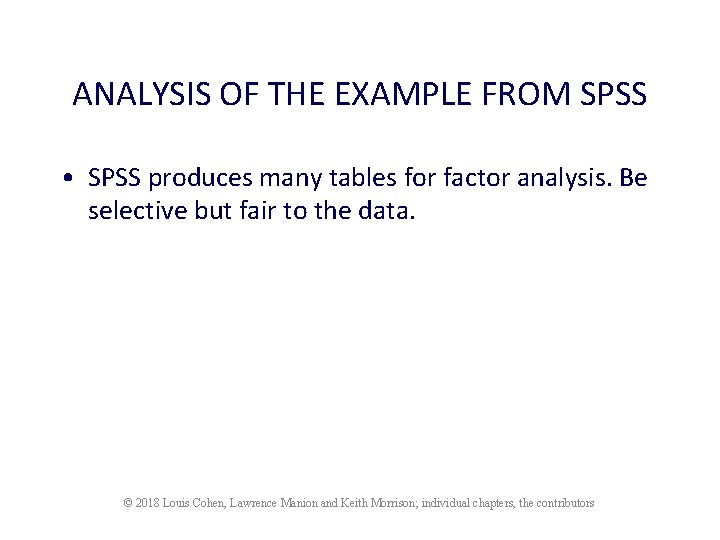 ANALYSIS OF THE EXAMPLE FROM SPSS

• SPSS produces many tables for factor analysis. Be selective but fair to the data.

© 2018 Louis Cohen, Lawrence Manion and Keith Morrison; individual chapters, the contributors